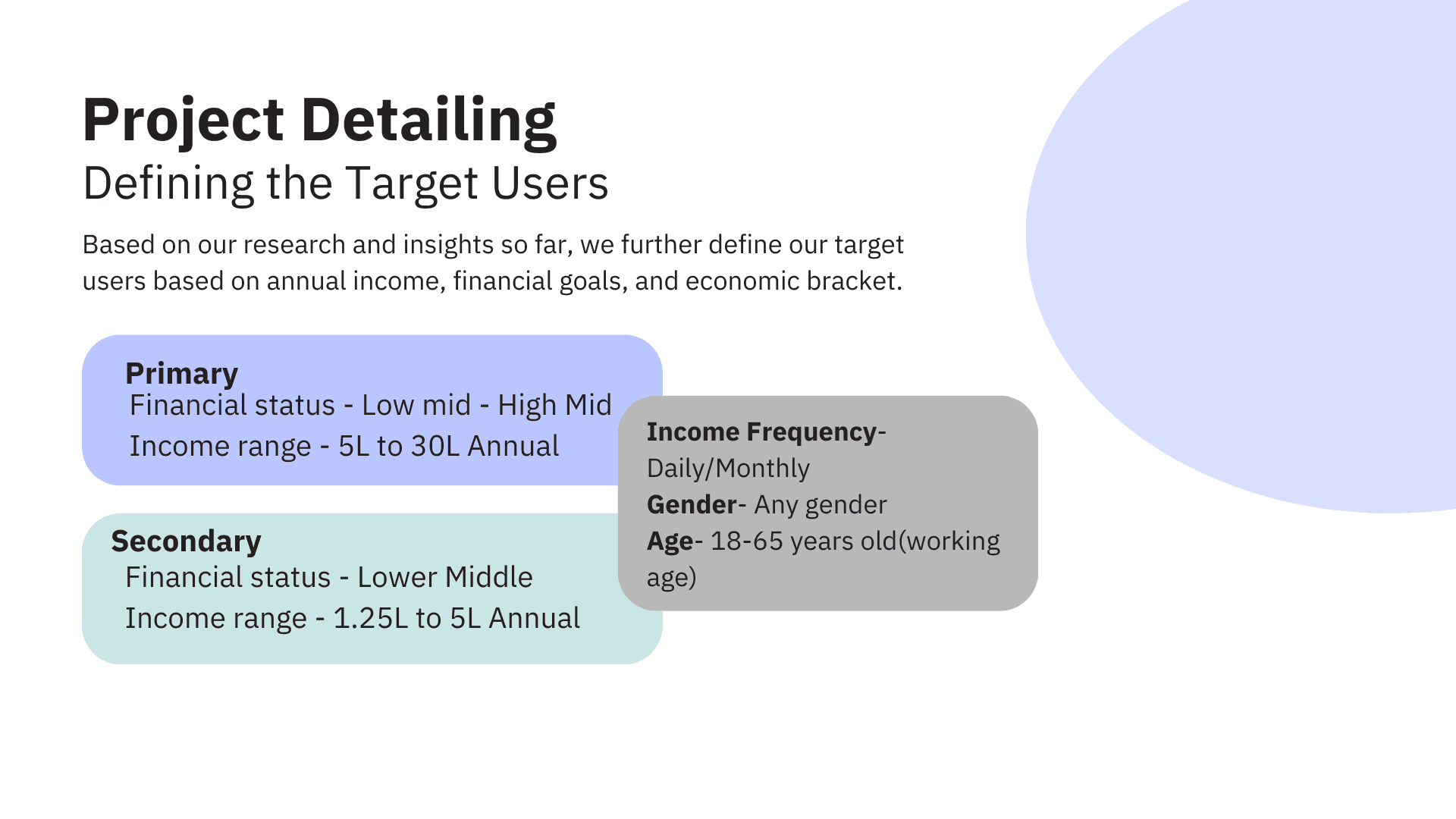 Project Detailing
Defining the Target Users

Based on our research and insights so far, we further define our target users based on annual income, financial goals, and economic bracket.

Primary
Financial status - Low mid - High Mid
Income range - 5L to 30L Annual

Secondary
Financial status - Lower Middle
Income range - 1.25L to 5L Annual

Income Frequency- Daily/Monthly
Gender- Any gender
Age- 18-65 years old(working age)